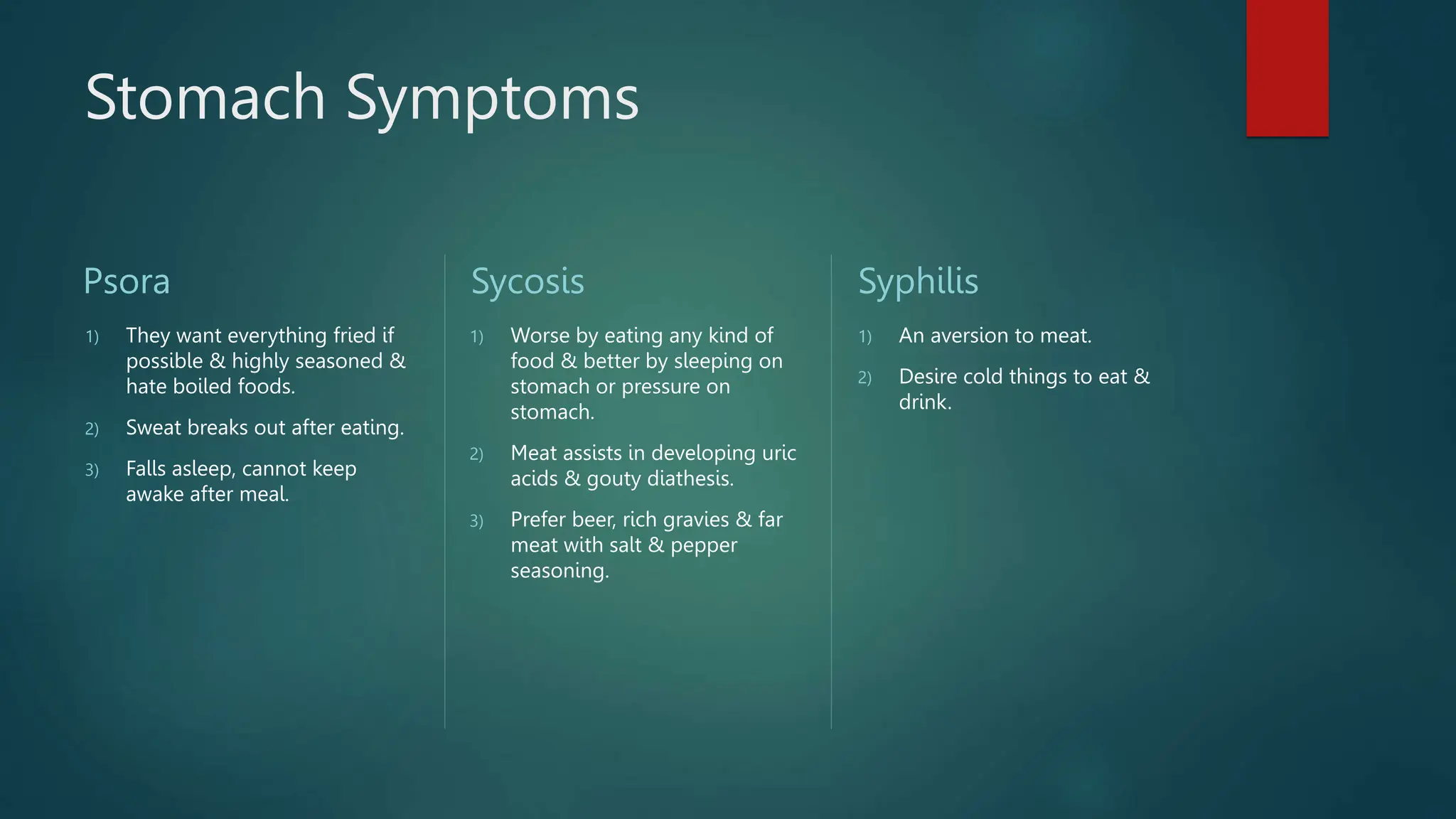 Stomach Symptoms

Psora

1) They want everything fried if possible & highly seasoned & hate boiled foods.

2) Sweat breaks out after eating.

3) Falls asleep, cannot keep awake after meal.

Sycosis

1) Worse by eating any kind of food & better by sleeping on stomach or pressure on stomach.

2) Meat assists in developing uric acids & gouty diathesis.

3) Prefer beer, rich gravies & far meat with salt & pepper seasoning.

Syphilis

1) An aversion to meat.

2) Desire cold things to eat & drink.